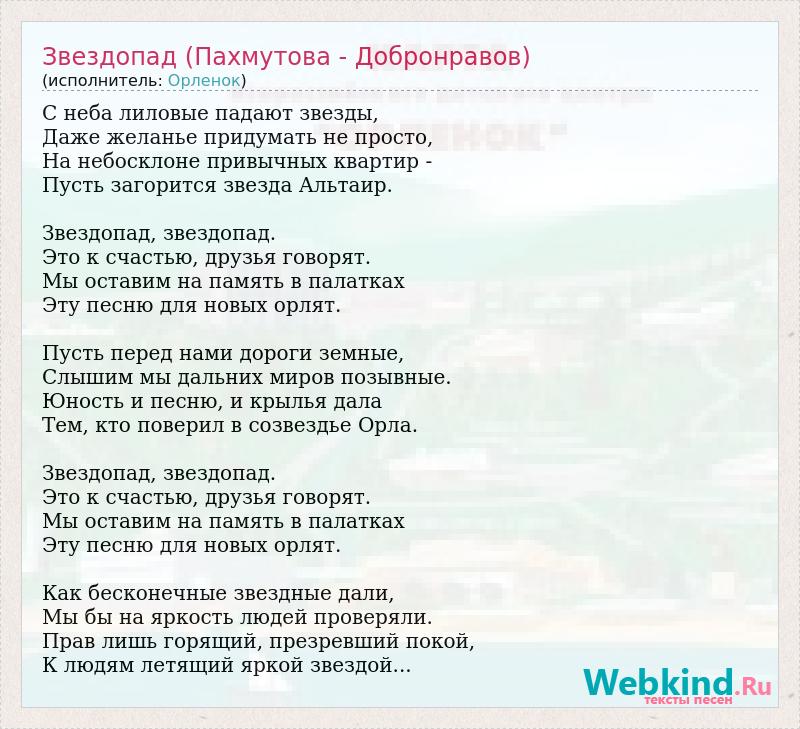 Звездопад (Пахмутова - Добронравов)
(исполнитель: Орленок)

С неба лиловые падают звезды,
Даже желанье придумать не просто,
На небосклоне привычных квартир -
Пусть загорится звезда Альтаир.

Звездопад, звездопад.
Это к счастью, друзья говорят.
Мы оставим на память в палатках
Эту песню для новых орлят.

Пусть перед нами дороги земные,
Слышим мы дальних миров позывные.
Юность и песню, и крылья дала
Тем, кто поверил в созвездье Орла.

Звездопад, звездопад.
Это к счастью, друзья говорят.
Мы оставим на память в палатках
Эту песню для новых орлят.

Как бесконечные звездные дали,
Мы бы на яркость людей проверяли.
Прав лишь горящий, презревший покой,
К людям летящий яркой звездой...

Webkind.Ru
тексты песен